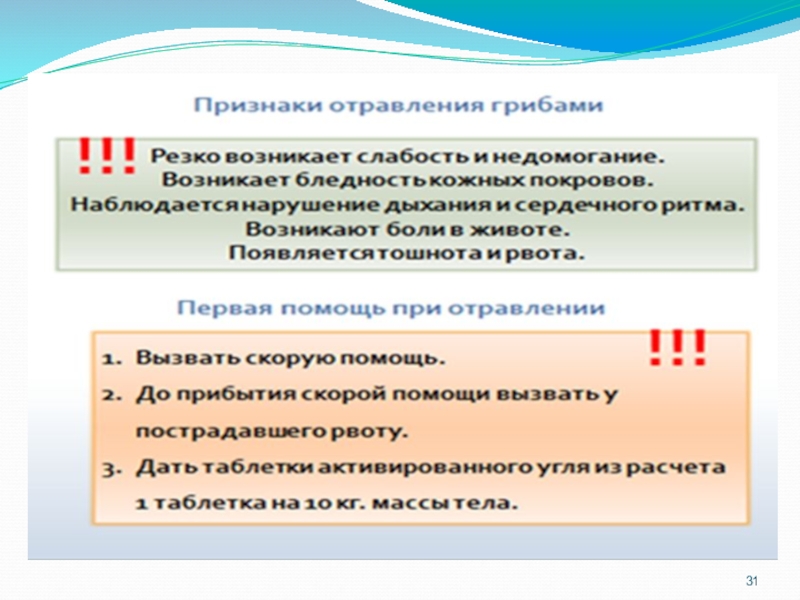 Признаки отравления грибами

!!! Резко возникает слабость и недомогание.
Возникает бледность кожных покровов.
Наблюдается нарушение дыхания и сердечного ритма.
Возникают боли в животе.
Появляется тошнота и рвота.

Первая помощь при отравлении

!!!

1. Вызвать скорую помощь.
2. До прибытия скорой помощи вызвать у пострадавшего рвоту.
3. Дать таблетки активированного угля из расчета 1 таблетка на 10 кг. массы тела.

31